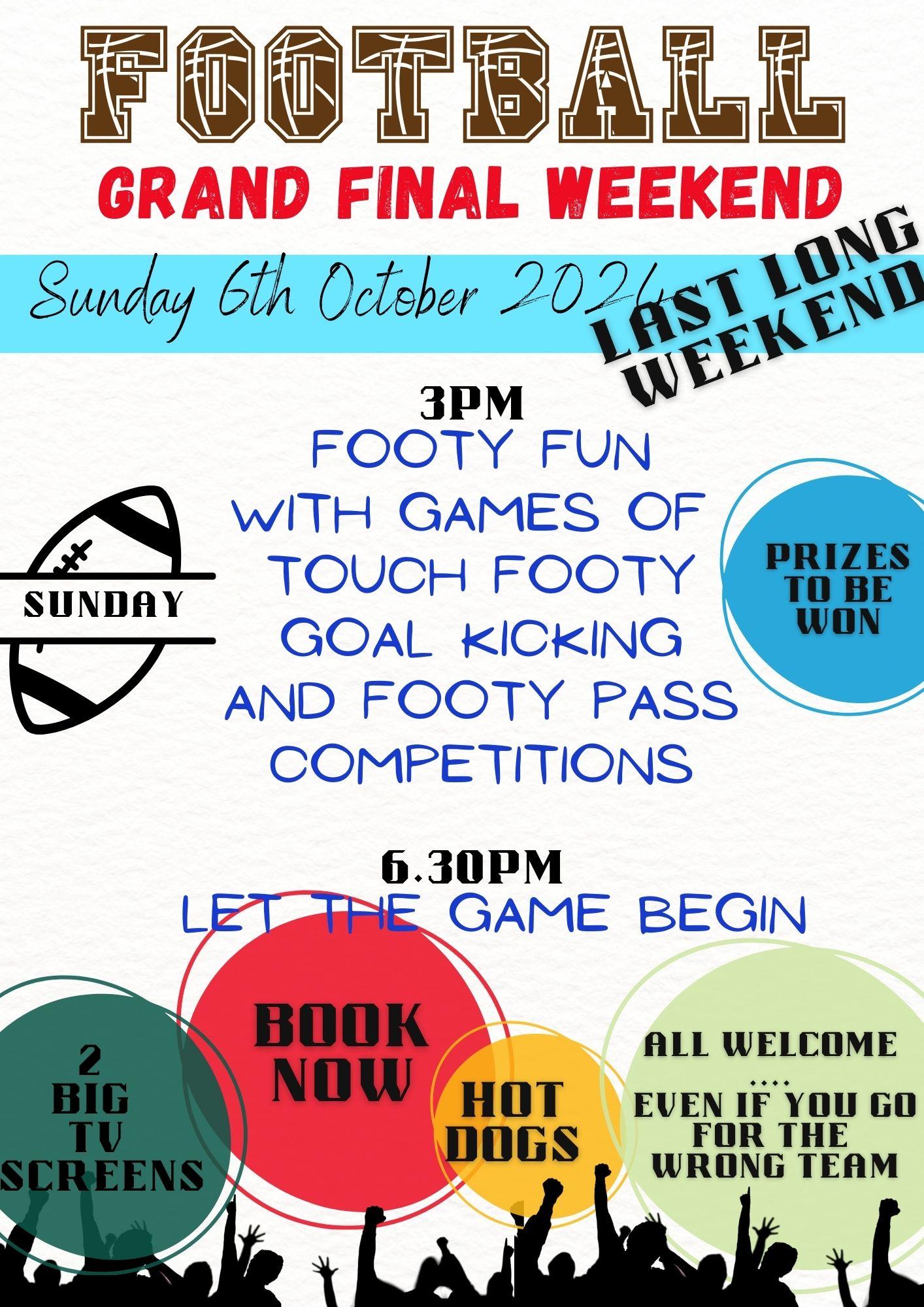 FOOTBALL

GRAND FINAL WEEKEND

Sunday 6th October 2024

LAST LONG WEEKEND

3PM
FOOTY FUN
WITH GAMES OF
TOUCH FOOTY
GOAL KICKING
AND FOOTY PASS
COMPETITIONS

SUNDAY

PRIZES TO BE WON

6.30PM
LET THE GAME BEGIN

2 BIG TV SCREENS

BOOK NOW

HOT DOGS

ALL WELCOME
....
EVEN IF YOU GO FOR THE WRONG TEAM